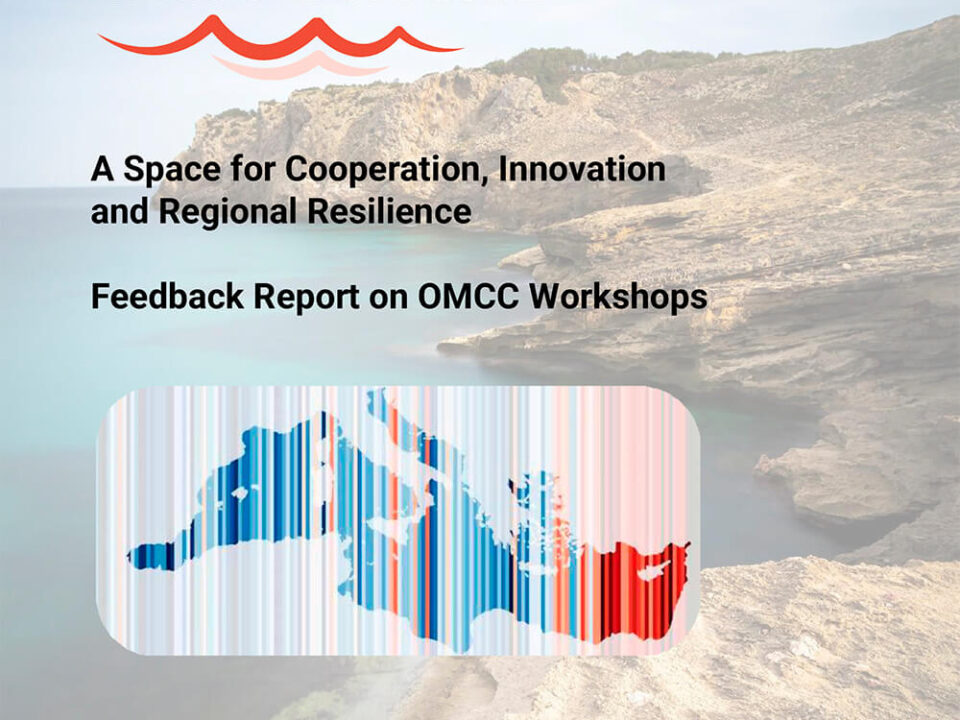 A Space for Cooperation, Innovation and Regional Resilience

Feedback Report on OMCC Workshops